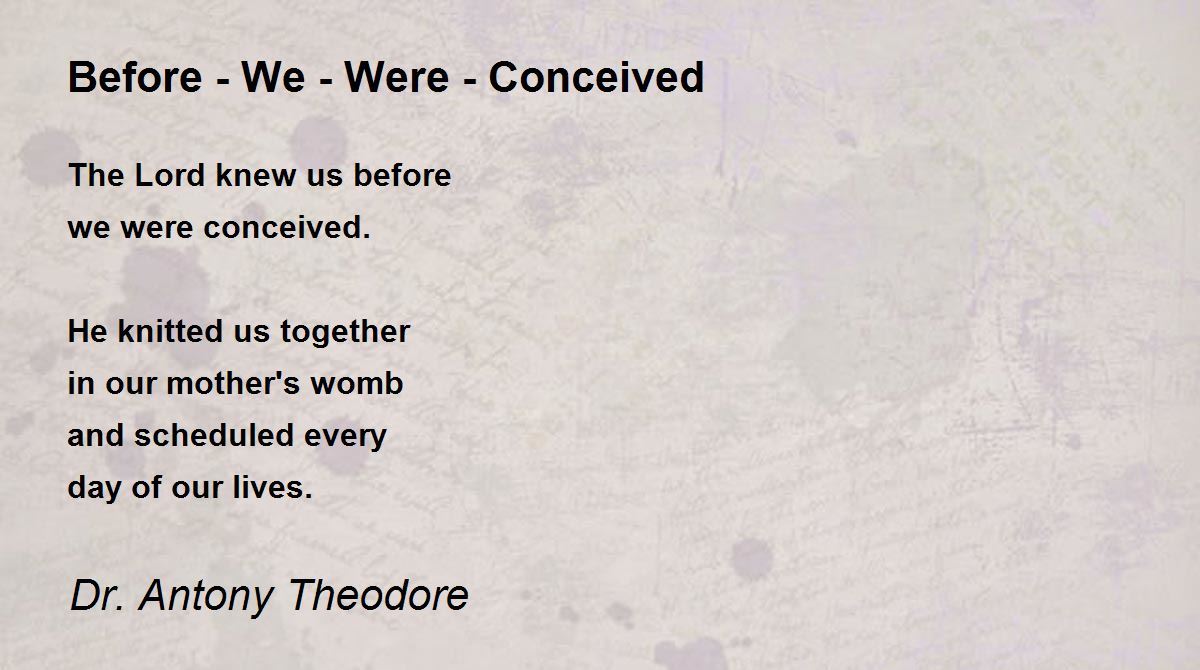 Before - We - Were - Conceived

The Lord knew us before
we were conceived.

He knitted us together
in our mother's womb
and scheduled every
day of our lives.

Dr. Antony Theodore